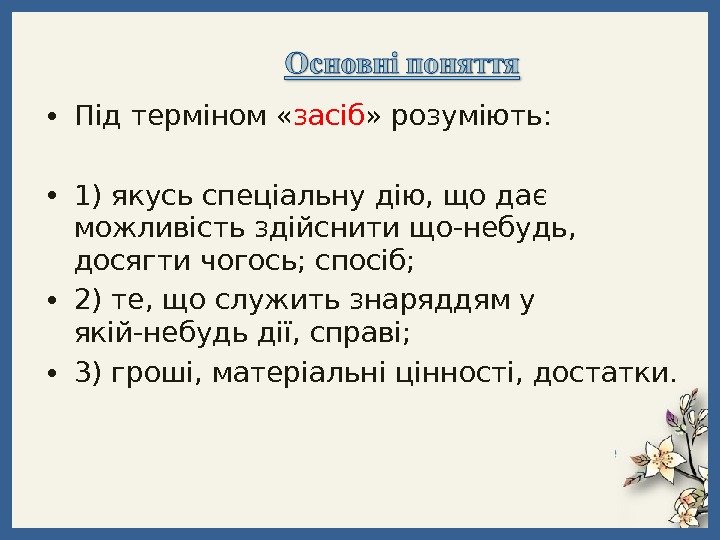 Основні поняття

• Під терміном «засіб» розуміють:

• 1) якусь спеціальну дію, що дає можливість здійснити що-небудь, досягти чогось; спосіб;

• 2) те, що служить знаряддям у якій-небудь дії, справі;

• 3) гроші, матеріальні цінності, достатки.